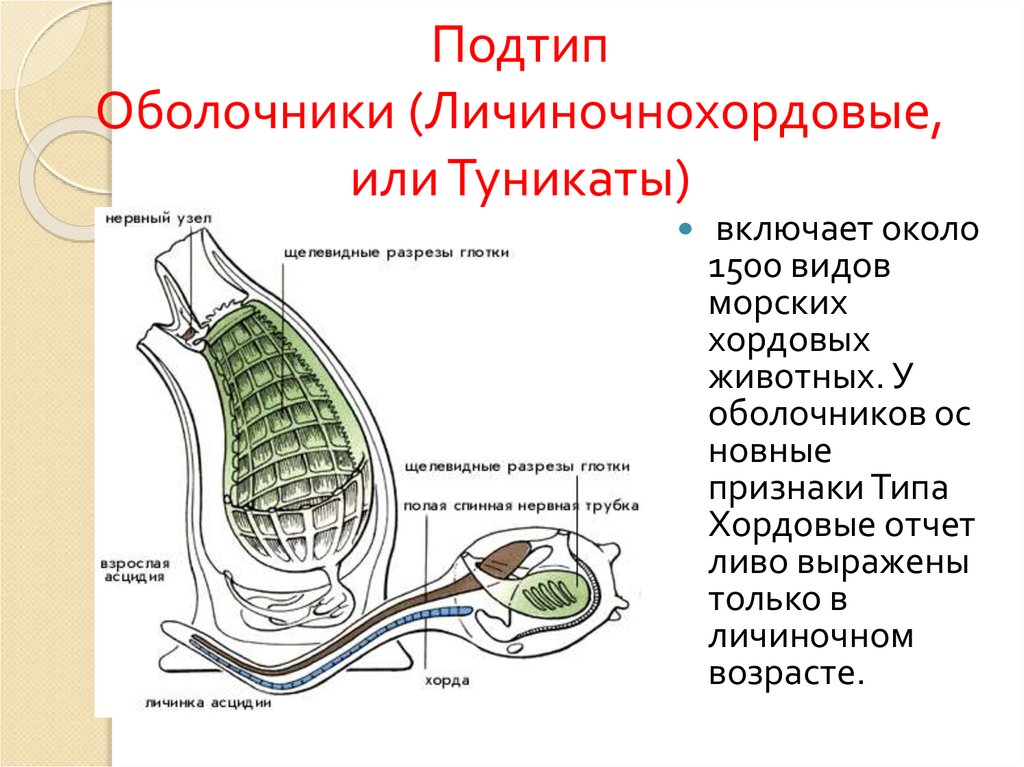 Подтип
Оболочники (Личиночнохордовые, или Туникаты)

нервный узел

щелевидные разрезы глотки

щелевидные разрезы глотки

полая спинная нервная трубка

взрослая асцидия

хорда

личинка асцидии

включает около 1500 видов морских хордовых животных. У оболочников ос новные признаки Типа Хордовые отчет ливо выражены только в личиночном возрасте.